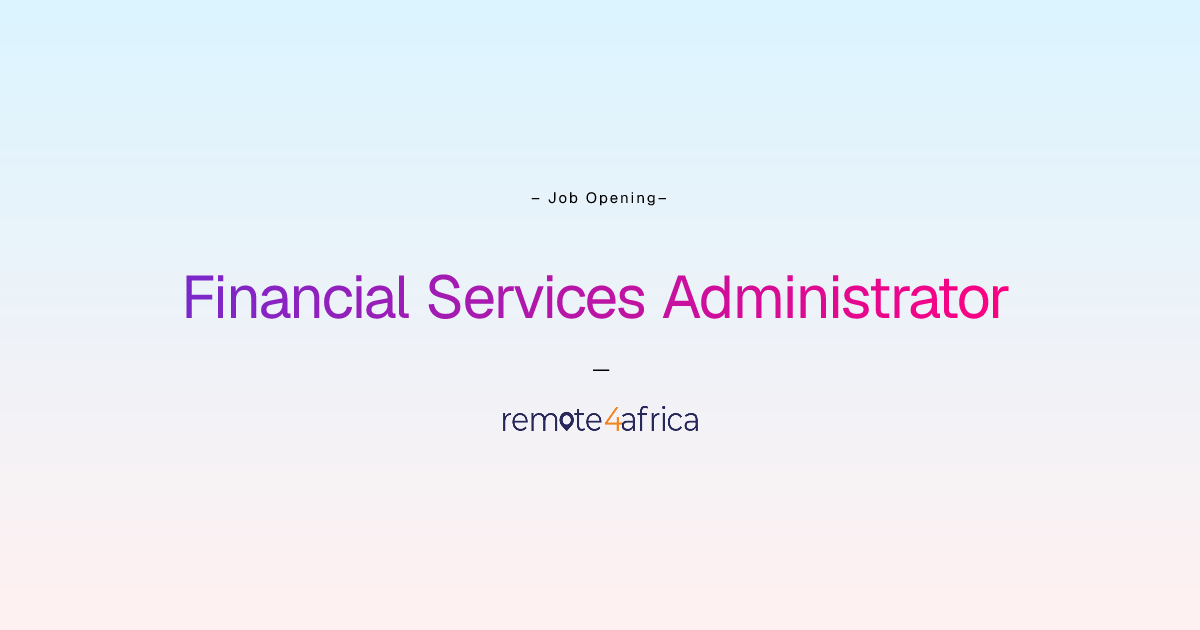 – Job Opening–

Financial Services Administrator

—

remote4africa